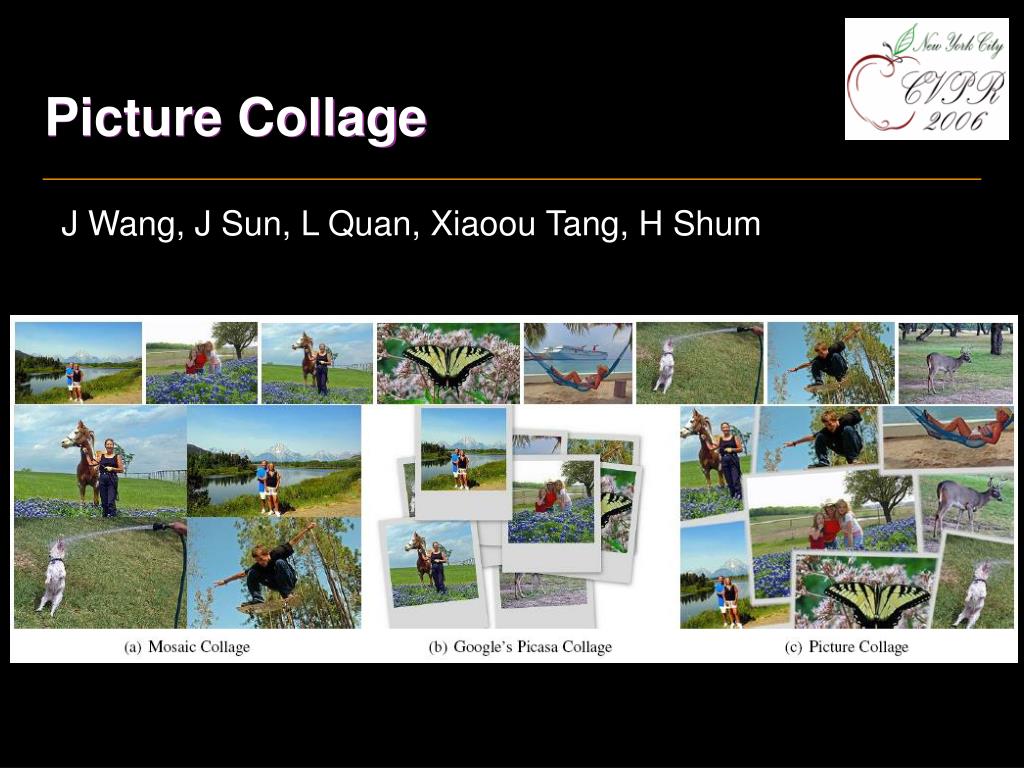 Picture Collage

New York City CVPR 2006

J Wang, J Sun, L Quan, Xiaoou Tang, H Shum

(a) Mosaic Collage

(b) Google's Picasa Collage

(c) Picture Collage